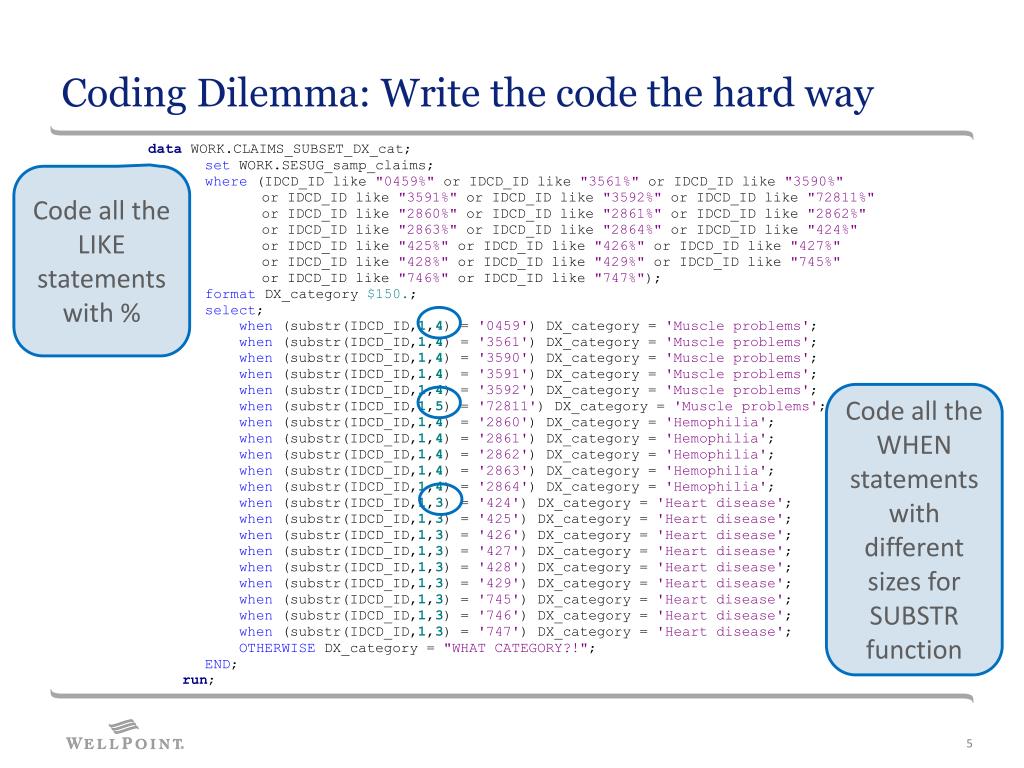 Coding Dilemma: Write the code the hard way

Code all the LIKE statements with %

data WORK.CLAIMS_SUBSET_DX_cat;
set WORK.SESUG_samp_claims;
where (IDCD_ID like "0459%" or IDCD_ID like "3561%" or IDCD_ID like "3590%"
or IDCD_ID like "3591%" or IDCD_ID like "3592%" or IDCD_ID like "72811%"
or IDCD_ID like "2860%" or IDCD_ID like "2861%" or IDCD_ID like "2862%"
or IDCD_ID like "2863%" or IDCD_ID like "2864%" or IDCD_ID like "424%"
or IDCD_ID like "425%" or IDCD_ID like "426%" or IDCD_ID like "427%"
or IDCD_ID like "428%" or IDCD_ID like "429%" or IDCD_ID like "745%"
or IDCD_ID like "746%" or IDCD_ID like "747%");
format DX_category $150.;
select;
when (substr(IDCD_ID,1,4) = '0459') DX_category = 'Muscle problems';
when (substr(IDCD_ID,1,4) = '3561') DX_category = 'Muscle problems';
when (substr(IDCD_ID,1,4) = '3590') DX_category = 'Muscle problems';
when (substr(IDCD_ID,1,4) = '3591') DX_category = 'Muscle problems';
when (substr(IDCD_ID,1,4) = '3592') DX_category = 'Muscle problems';
when (substr(IDCD_ID,1,5) = '72811') DX_category = 'Muscle problems';
when (substr(IDCD_ID,1,4) = '2860') DX_category = 'Hemophilia';
when (substr(IDCD_ID,1,4) = '2861') DX_category = 'Hemophilia';
when (substr(IDCD_ID,1,4) = '2862') DX_category = 'Hemophilia';
when (substr(IDCD_ID,1,4) = '2863') DX_category = 'Hemophilia';
when (substr(IDCD_ID,1,4) = '2864') DX_category = 'Hemophilia';
when (substr(IDCD_ID,1,3) = '424') DX_category = 'Heart disease';
when (substr(IDCD_ID,1,3) = '425') DX_category = 'Heart disease';
when (substr(IDCD_ID,1,3) = '426') DX_category = 'Heart disease';
when (substr(IDCD_ID,1,3) = '427') DX_category = 'Heart disease';
when (substr(IDCD_ID,1,3) = '428') DX_category = 'Heart disease';
when (substr(IDCD_ID,1,3) = '429') DX_category = 'Heart disease';
when (substr(IDCD_ID,1,3) = '745') DX_category = 'Heart disease';
when (substr(IDCD_ID,1,3) = '746') DX_category = 'Heart disease';
when (substr(IDCD_ID,1,3) = '747') DX_category = 'Heart disease';
OTHERWISE DX_category = "WHAT CATEGORY?!";
END;
run;

Code all the WHEN statements with different sizes for SUBSTR function

WELLPOINT.

5